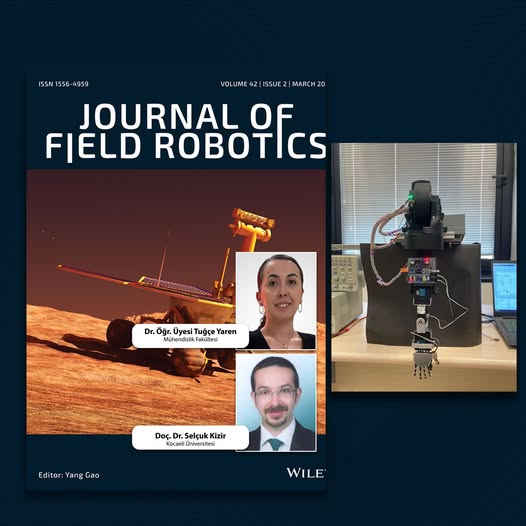 ISSN 1556-4959

VOLUME 42 | ISSUE 2 | MARCH 20

JOURNAL OF FIELD ROBOTICS

Dr. Öğr. Üyesi Tuğçe Yaren
Mühendislik Fakültesi

Doç. Dr. Selçuk Kizir
Kocaeli Üniversitesi

Editor: Yang Gao

WILE